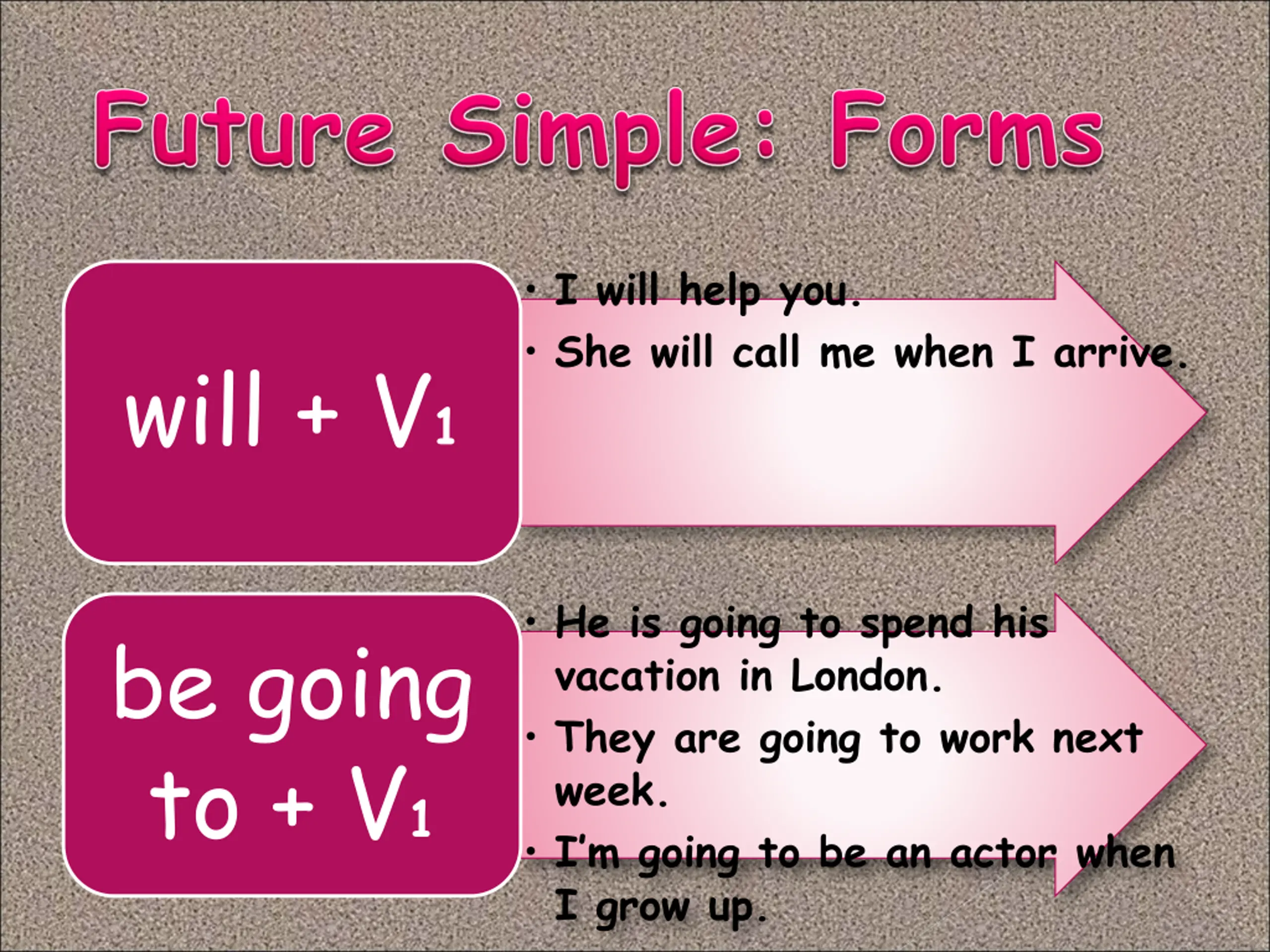 Future Simple: Forms

will + $V_1$

• I will help you.
• She will call me when I arrive.

be going to + $V_1$

• He is going to spend his vacation in London.
• They are going to work next week.
• I'm going to be an actor when I grow up.